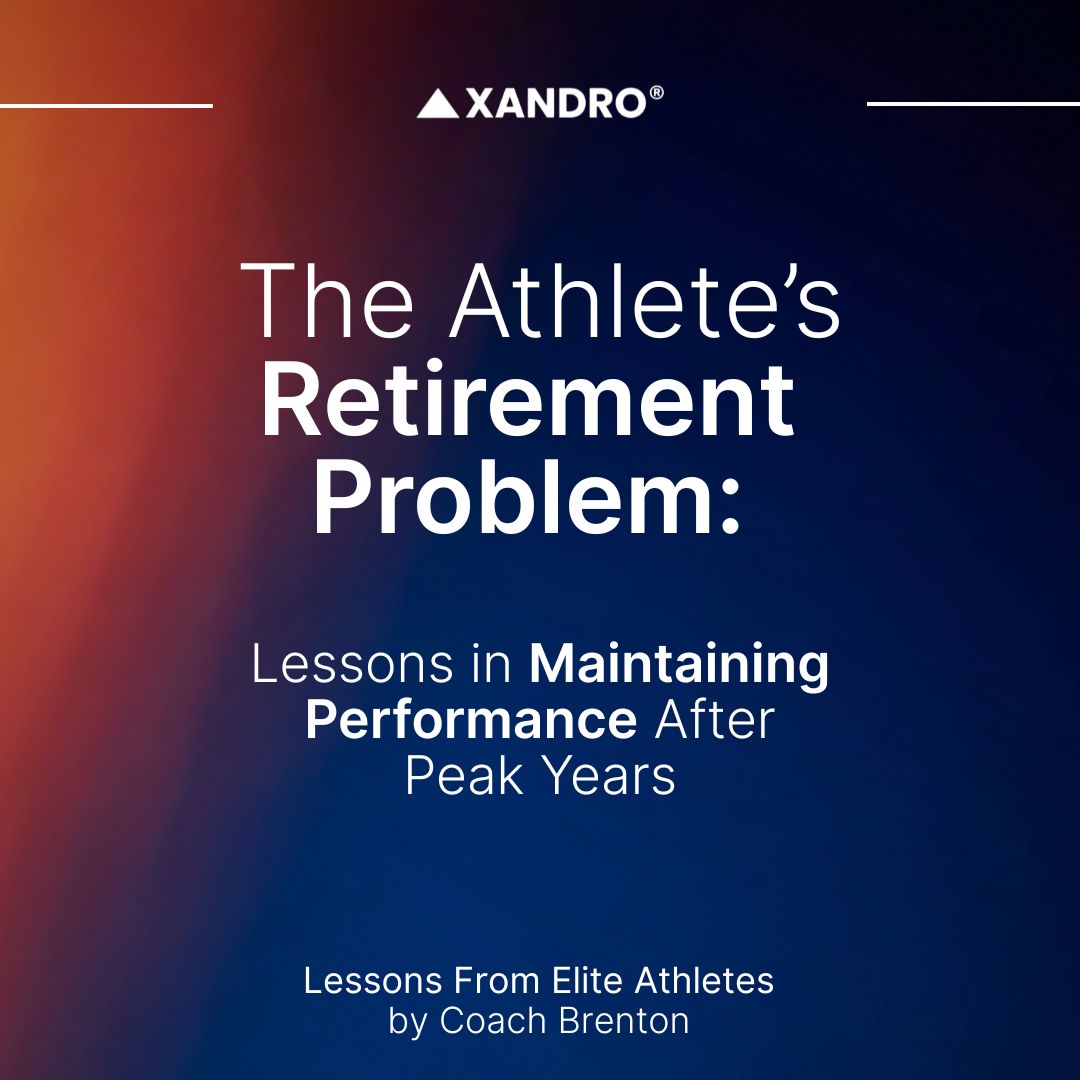 XANDRO®

The Athlete's Retirement Problem:

Lessons in Maintaining Performance After Peak Years

Lessons From Elite Athletes
by Coach Brenton